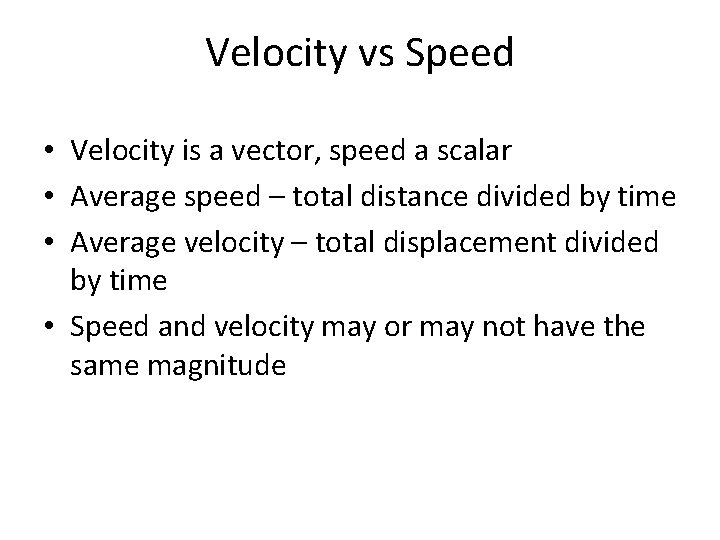 Velocity vs Speed

• Velocity is a vector, speed a scalar
• Average speed – total distance divided by time
• Average velocity – total displacement divided by time
• Speed and velocity may or may not have the same magnitude